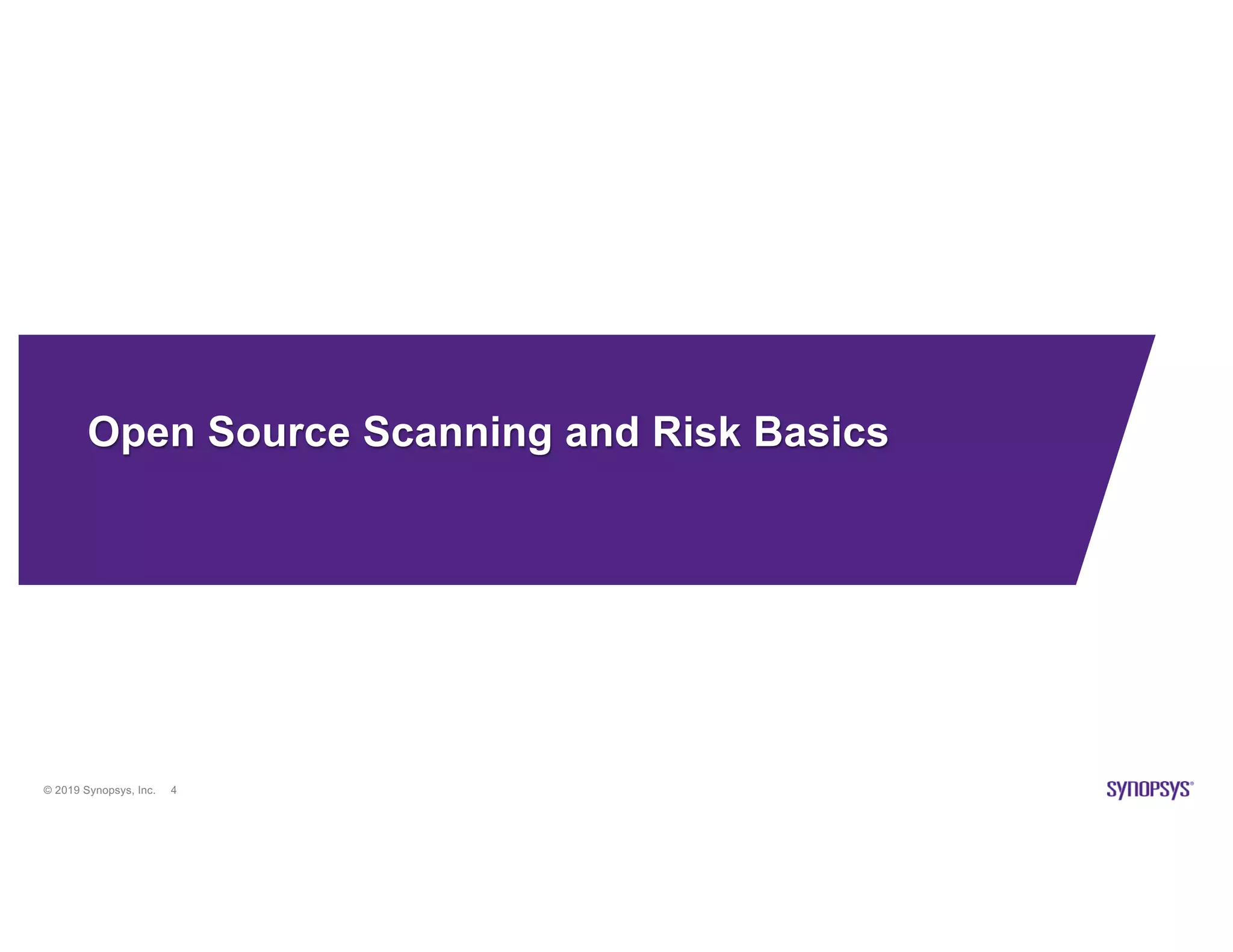 Open Source Scanning and Risk Basics

© 2019 Synopsys, Inc. 4

SYNOPSYS®